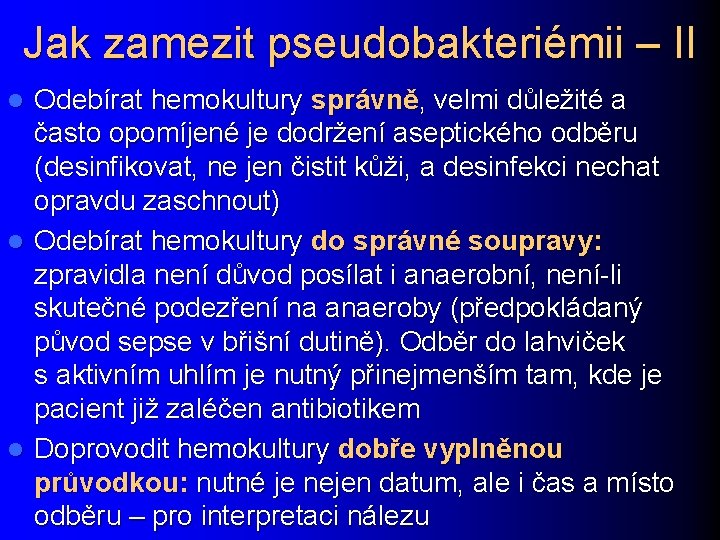 Jak zamezit pseudobakteriémii – II

Odebírat hemokultury správně, velmi důležité a často opomíjené je dodržení aseptického odběru (desinfikovat, ne jen čistit kůži, a desinfekci nechat opravdu zaschnout)

Odebírat hemokultury do správné soupravy: zpravidla není důvod posílat i anaerobní, není-li skutečné podezření na anaeroby (předpokládaný původ sepse v břišní dutině). Odběr do lahviček s aktivním uhlím je nutný přinejmenším tam, kde je pacient již zaléčen antibiotikem

Doprovodit hemokultury dobře vyplněnou průvodkou: nutné je nejen datum, ale i čas a místo odběru – pro interpretaci nálezu